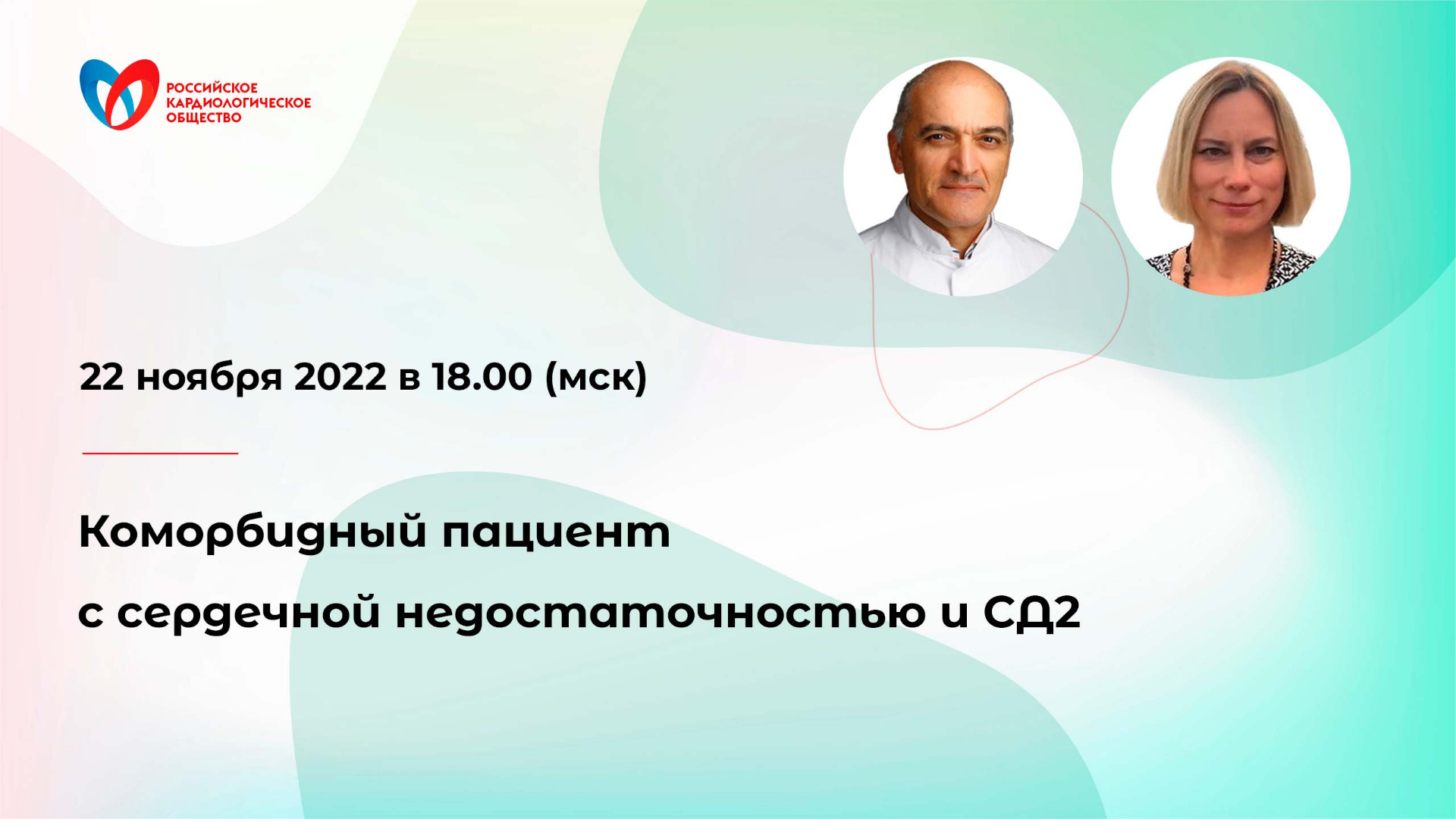 РОССИЙСКОЕ КАРДИОЛОГИЧЕСКОЕ ОБЩЕСТВО

22 ноября 2022 в 18.00 (мск)

Коморбидный пациент с сердечной недостаточностью и СД2